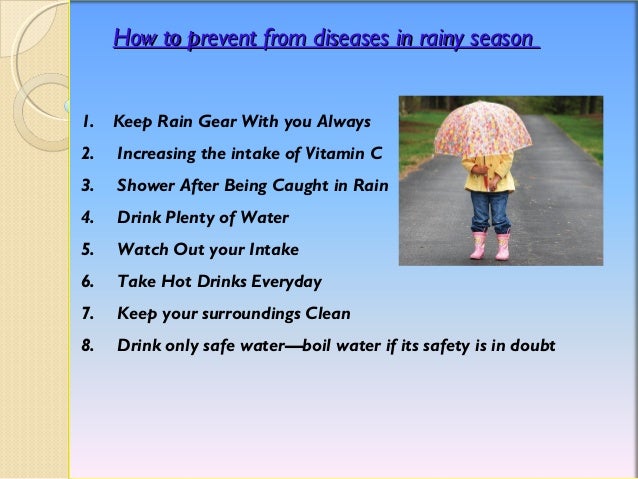 How to prevent from diseases in rainy season

1. Keep Rain Gear With you Always
2. Increasing the intake of Vitamin C
3. Shower After Being Caught in Rain
4. Drink Plenty of Water
5. Watch Out your Intake
6. Take Hot Drinks Everyday
7. Keep your surroundings Clean
8. Drink only safe water—boil water if its safety is in doubt